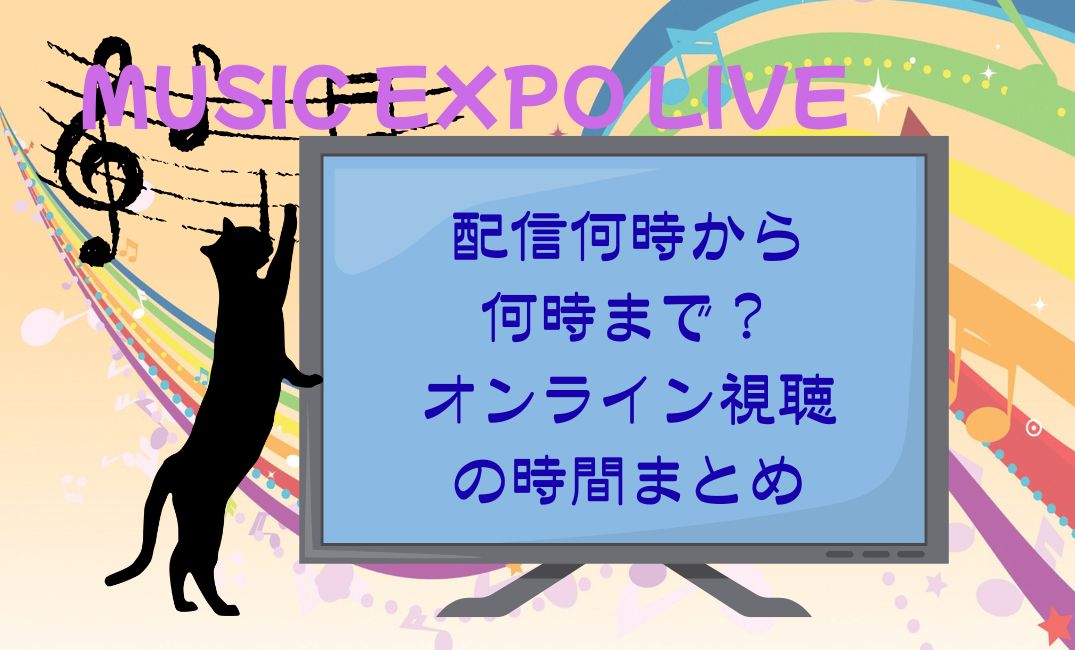 MUSIC EXPO LIVE

配信何時から
何時まで？
オンライン視聴
の時間まとめ